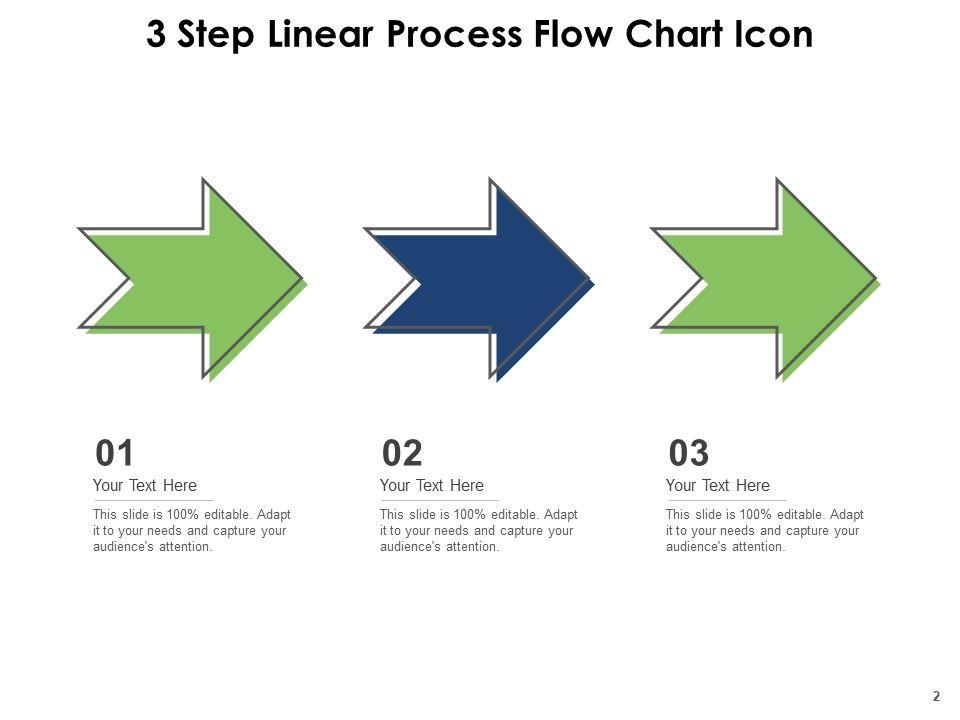 3 Step Linear Process Flow Chart Icon

01
Your Text Here
This slide is 100% editable. Adapt it to your needs and capture your audience's attention.

02
Your Text Here
This slide is 100% editable. Adapt it to your needs and capture your audience's attention.

03
Your Text Here
This slide is 100% editable. Adapt it to your needs and capture your audience's attention.

2